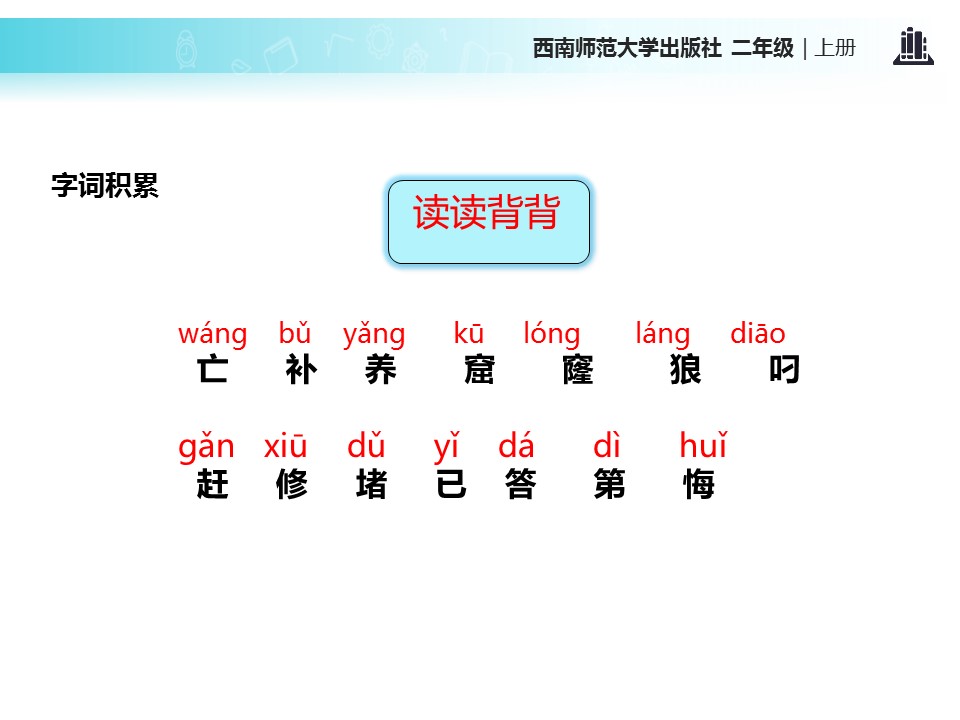 西南师范大学出版社 二年级 | 上册

字词积累

读读背背

wáng bǔ yǎng kū lóng láng diāo
亡 补 养 窟 窿 狼 叼

gǎn xiū dǔ yǐ dá dì huǐ
赶 修 堵 已 答 第 悔